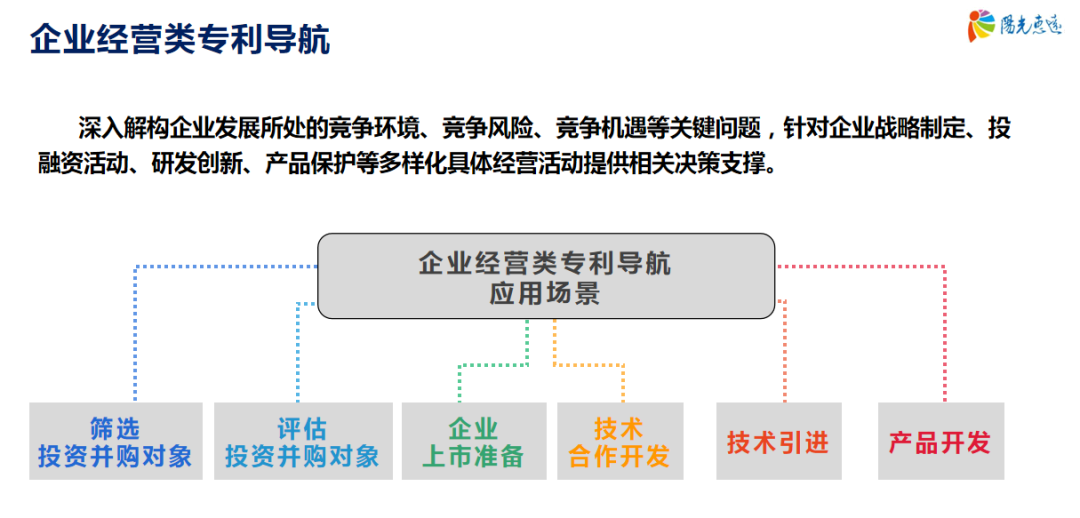 企业经营类专利导航

阳光惠远

深入解构企业发展所处的竞争环境、竞争风险、竞争机遇等关键问题，针对企业战略制定、投融资活动、研发创新、产品保护等多样化具体经营活动提供相关决策支撑。

企业经营类专利导航
应用场景

筛选
投资并购对象

评估
投资并购对象

企业
上市准备

技术
合作开发

技术引进

产品开发